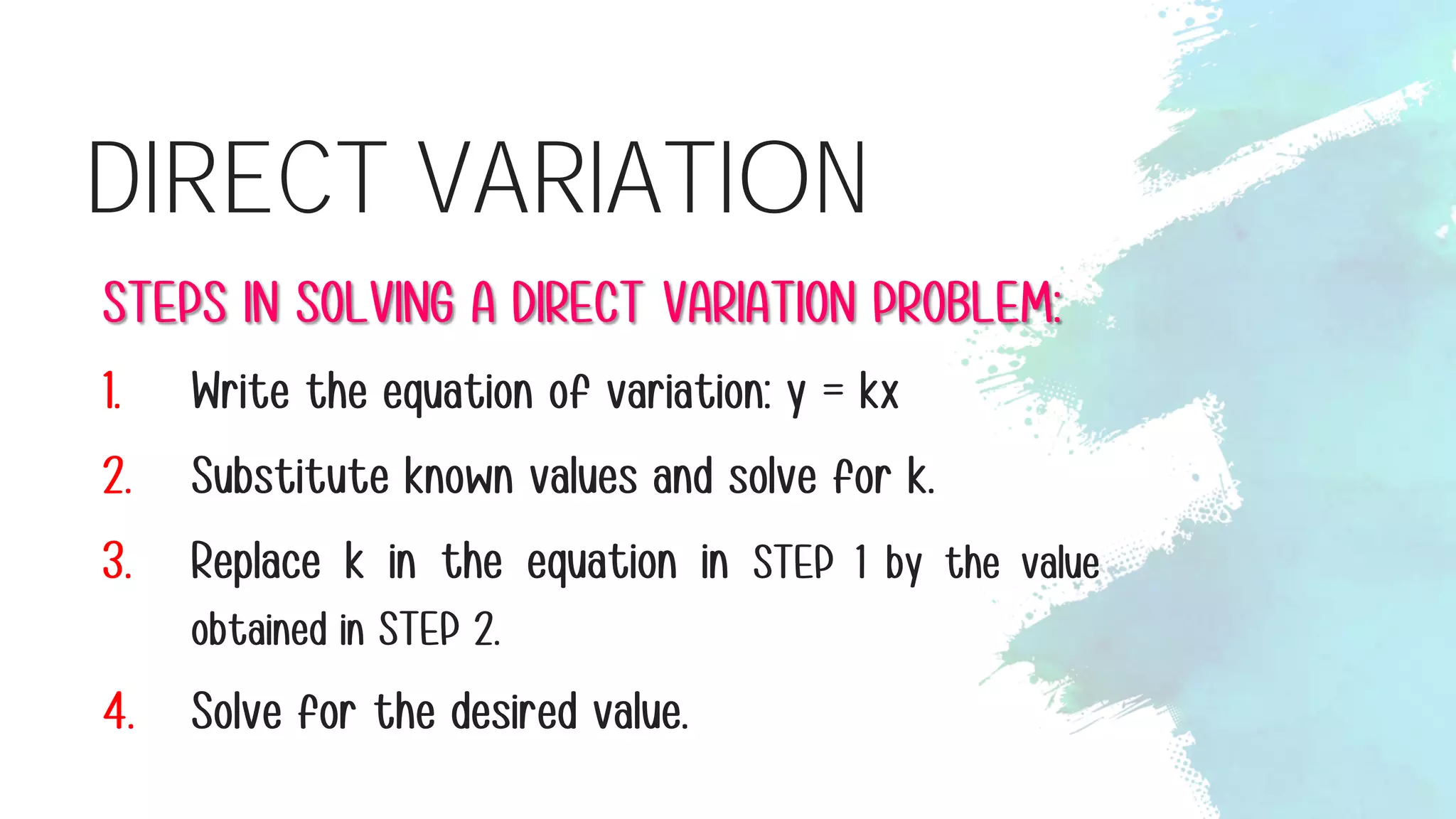 DIRECT VARIATION

STEPS IN SOLVING A DIRECT VARIATION PROBLEM:

1. Write the equation of variation: $y = kx$

2. Substitute known values and solve for k.

3. Replace k in the equation in STEP 1 by the value obtained in STEP 2.

4. Solve for the desired value.